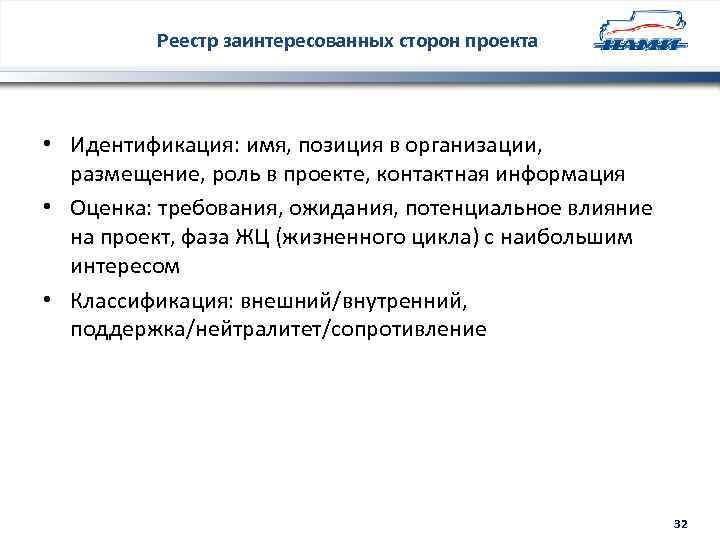 Реестр заинтересованных сторон проекта

НАМИ

• Идентификация: имя, позиция в организации, размещение, роль в проекте, контактная информация

• Оценка: требования, ожидания, потенциальное влияние на проект, фаза ЖЦ (жизненного цикла) с наибольшим интересом

• Классификация: внешний/внутренний, поддержка/нейтралитет/сопротивление

32